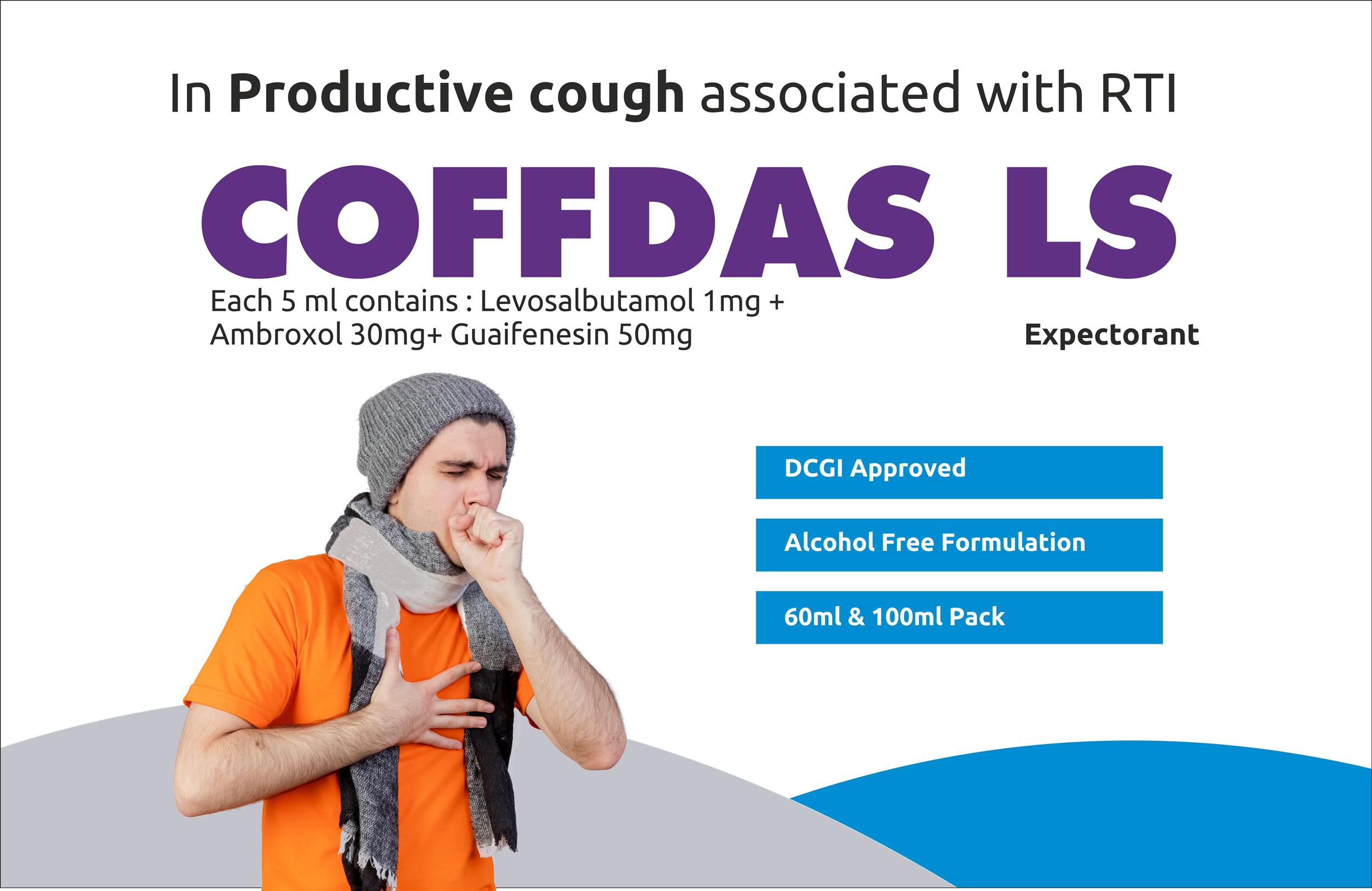 In Productive cough associated with RTI

COFFDAS LS

Each 5 ml contains : Levosalbutamol 1mg + Ambroxol 30mg+ Guaifenesin 50mg

Expectorant

DCGI Approved

Alcohol Free Formulation

60ml & 100ml Pack